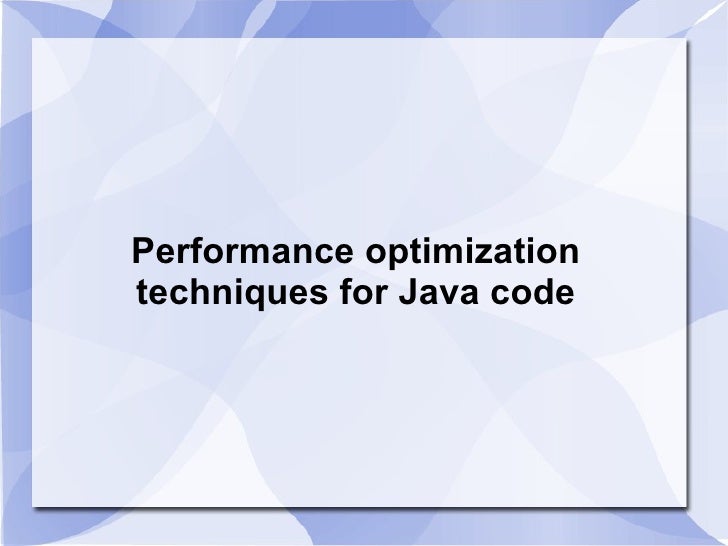 Performance optimization techniques for Java code